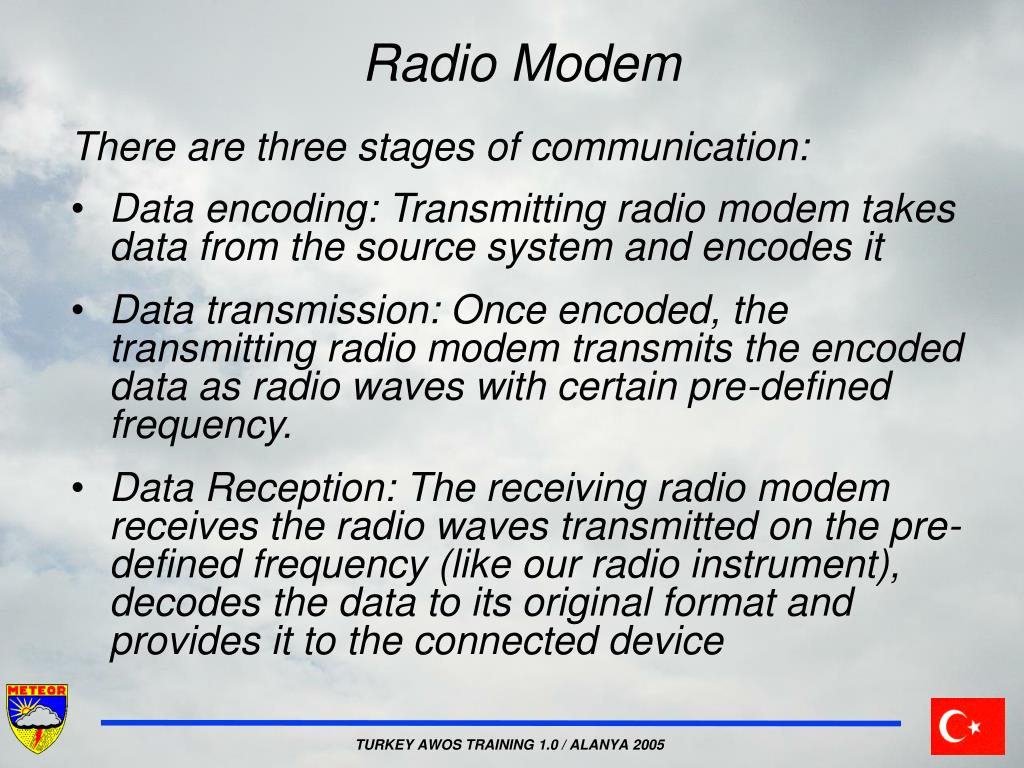 Radio Modem

There are three stages of communication:

• Data encoding: Transmitting radio modem takes data from the source system and encodes it

• Data transmission: Once encoded, the transmitting radio modem transmits the encoded data as radio waves with certain pre-defined frequency.

• Data Reception: The receiving radio modem receives the radio waves transmitted on the pre-defined frequency (like our radio instrument), decodes the data to its original format and provides it to the connected device

METEOR

TURKEY AWOS TRAINING 1.0 / ALANYA 2005